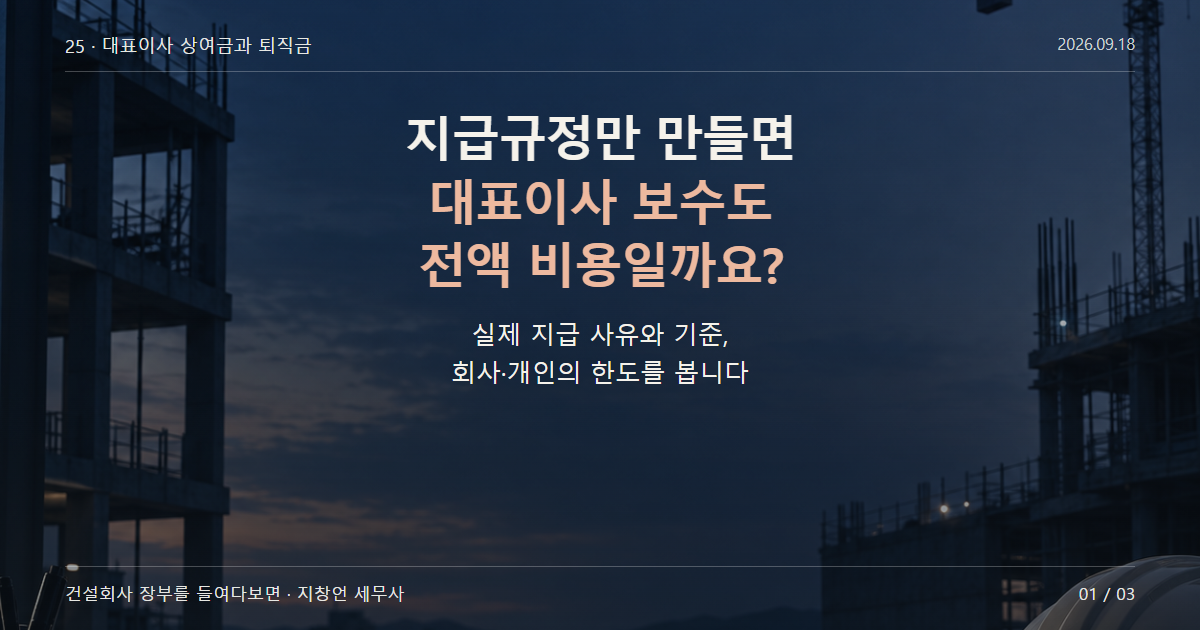 25 · 대표이사 상여금과 퇴직금

2026.09.18

지급규정만 만들면
대표이사 보수도
전액 비용일까요?

실제 지급 사유와 기준,
회사·개인의 한도를 봅니다

건설회사 장부를 들여다보면 · 지창언 세무사

01 / 03